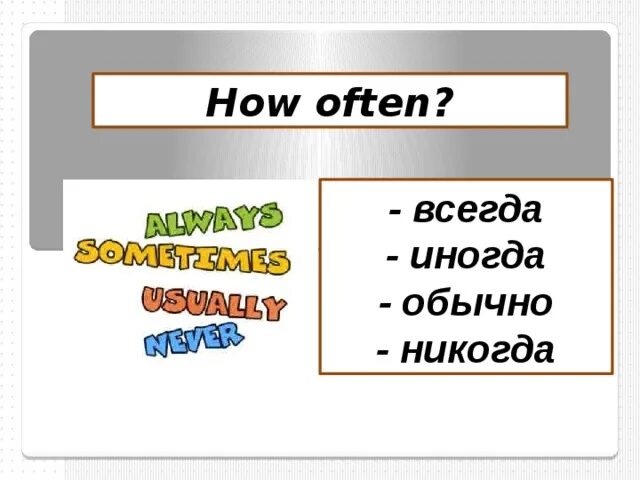 How often?

ALWAYS
SOMETIMES
USUALLY
NEVER

- всегда
- иногда
- обычно
- никогда